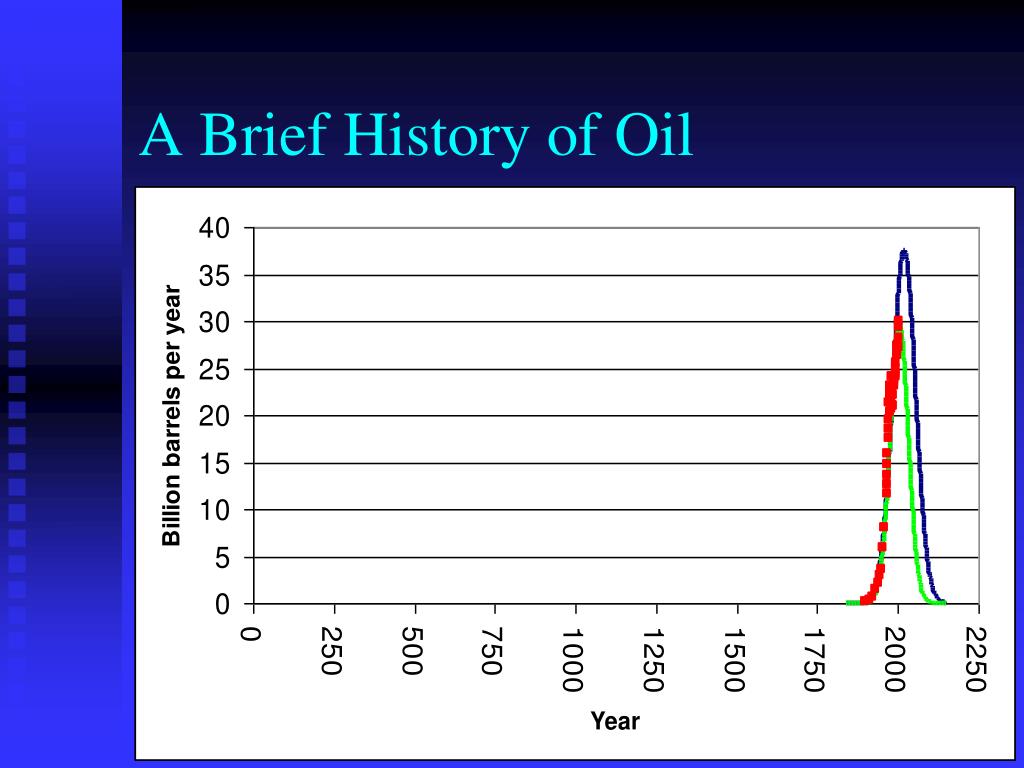 A Brief History of Oil

Billion barrels per year

40
35
30
25
20
15
10
5
0

0
250
500
750
1000
1250
1500
1750
2000
2250

Year